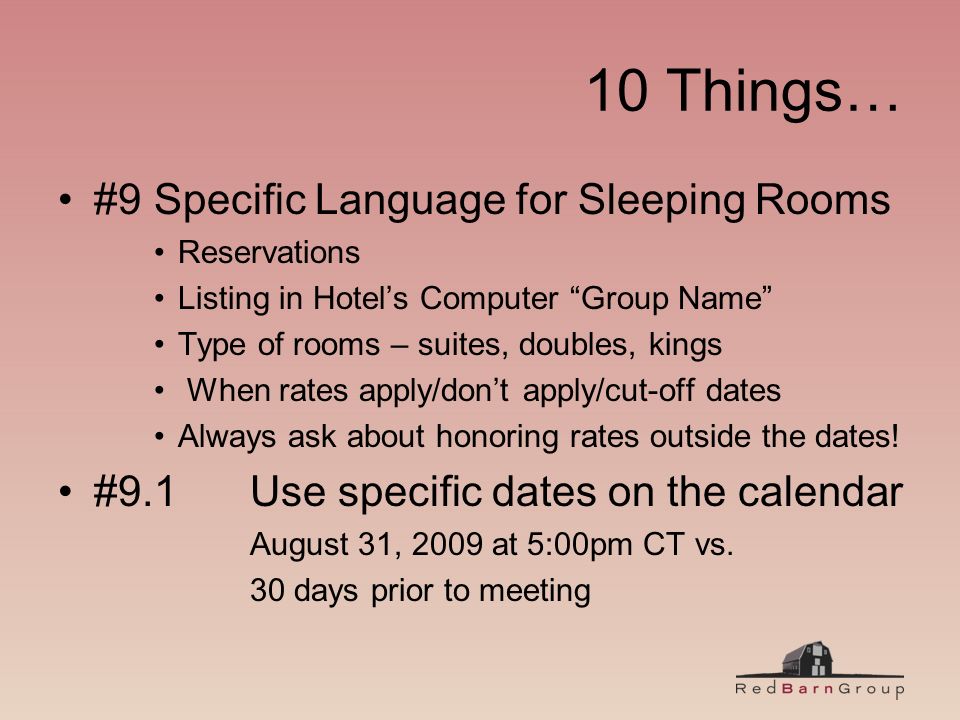 10 Things…

• #9 Specific Language for Sleeping Rooms
  • Reservations
  • Listing in Hotel’s Computer “Group Name”
  • Type of rooms – suites, doubles, kings
  • When rates apply/don’t apply/cut-off dates
  • Always ask about honoring rates outside the dates!

• #9.1 Use specific dates on the calendar
  August 31, 2009 at 5:00pm CT vs.
  30 days prior to meeting

RedBarnGroup